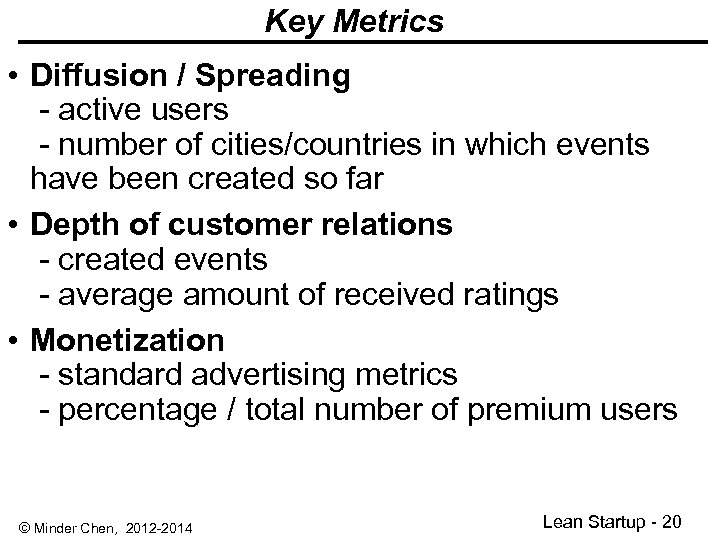 Key Metrics

• Diffusion / Spreading
- active users
- number of cities/countries in which events have been created so far

• Depth of customer relations
- created events
- average amount of received ratings

• Monetization
- standard advertising metrics
- percentage / total number of premium users

© Minder Chen, 2012-2014

Lean Startup - 20